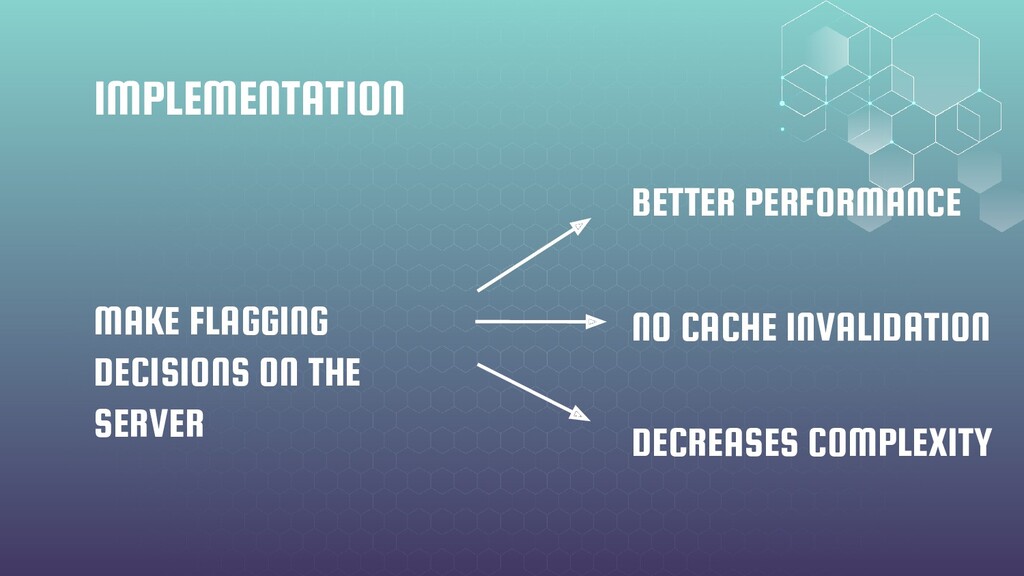 IMPLEMENTATION

MAKE FLAGGING DECISIONS ON THE SERVER

BETTER PERFORMANCE

NO CACHE INVALIDATION

DECREASES COMPLEXITY